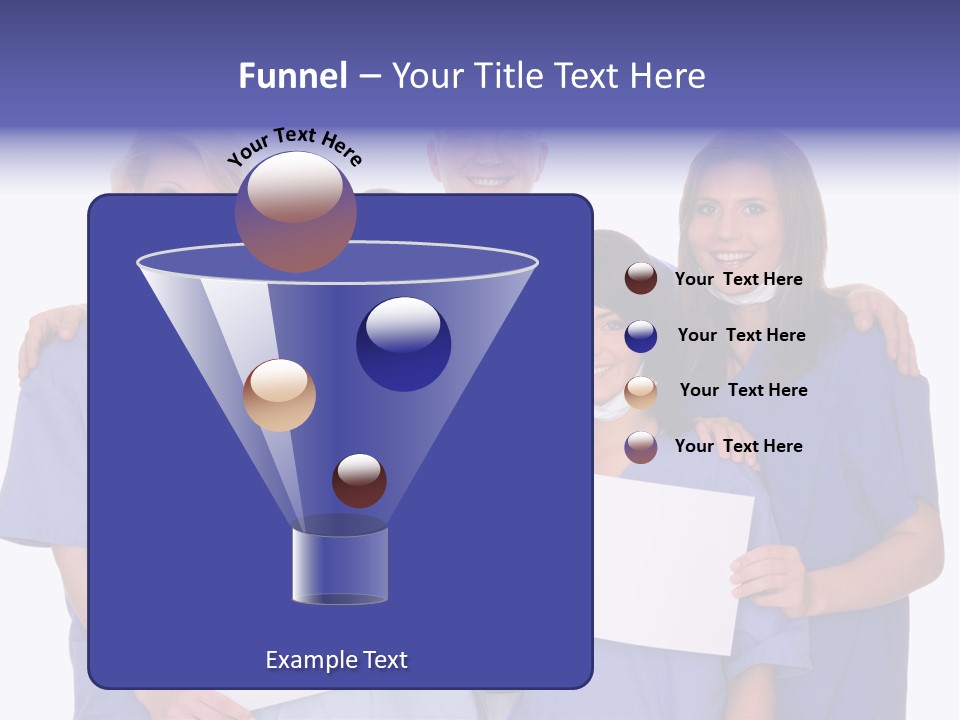 Funnel – Your Title Text Here

Your Text Here

Your Text Here

Your Text Here

Your Text Here

Your Text Here

Example Text